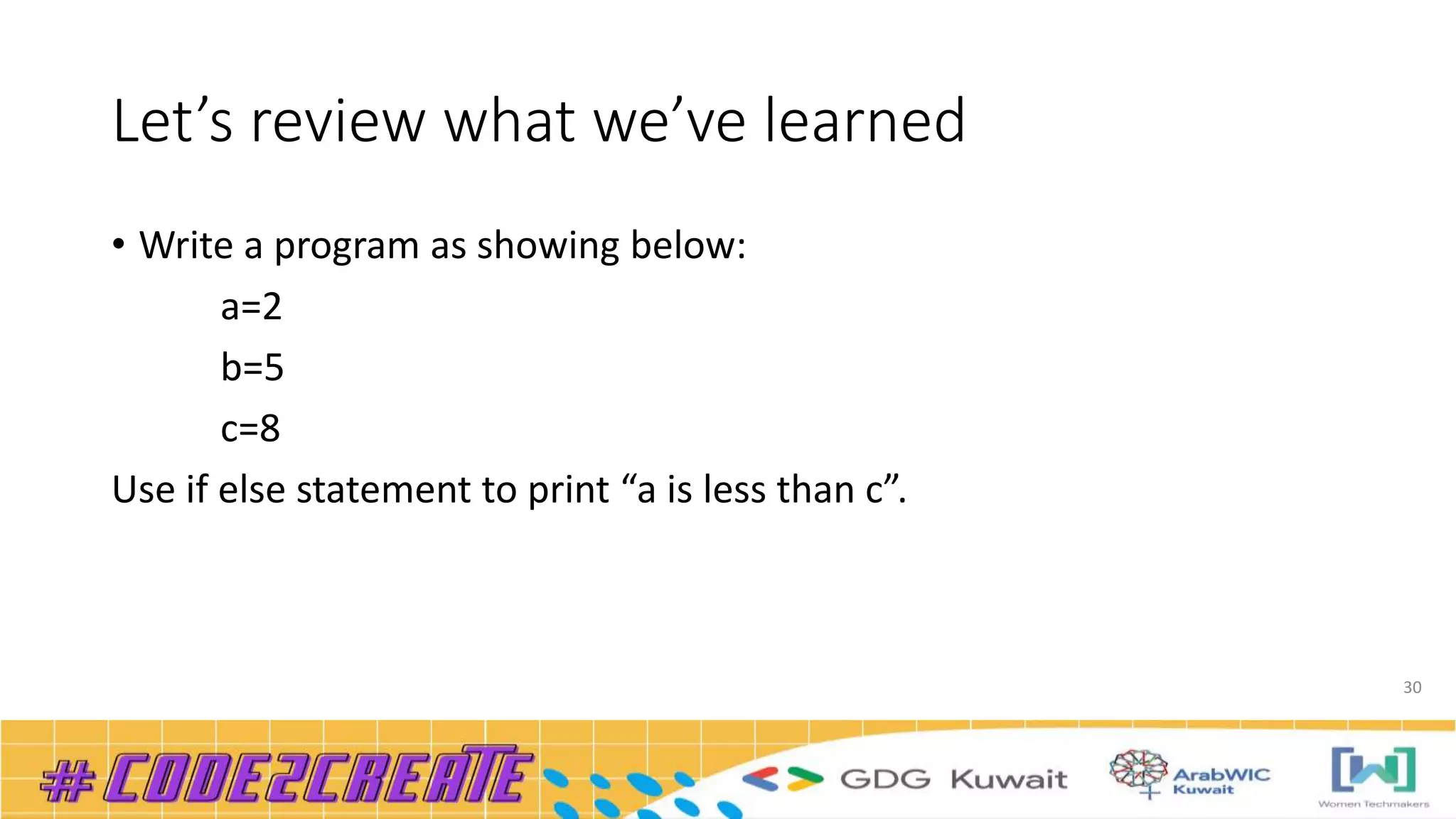 Let’s review what we’ve learned

• Write a program as showing below:

a=2

b=5

c=8

Use if else statement to print “a is less than c”.

30

#CODE2CREATE

GDG Kuwait

ArabWIC Kuwait

Women Techmakers